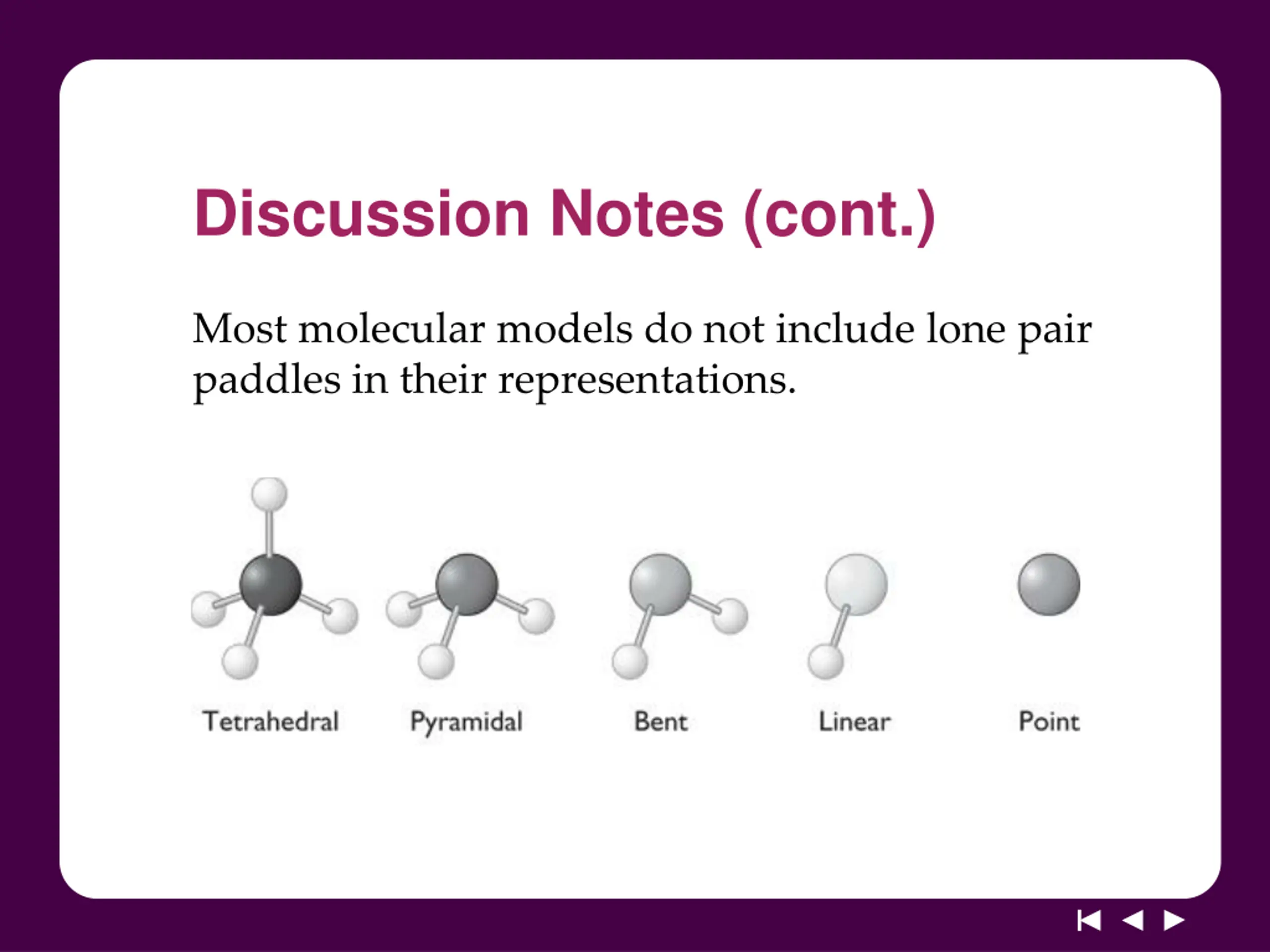 Discussion Notes (cont.)

Most molecular models do not include lone pair paddles in their representations.

Tetrahedral Pyramidal Bent Linear Point